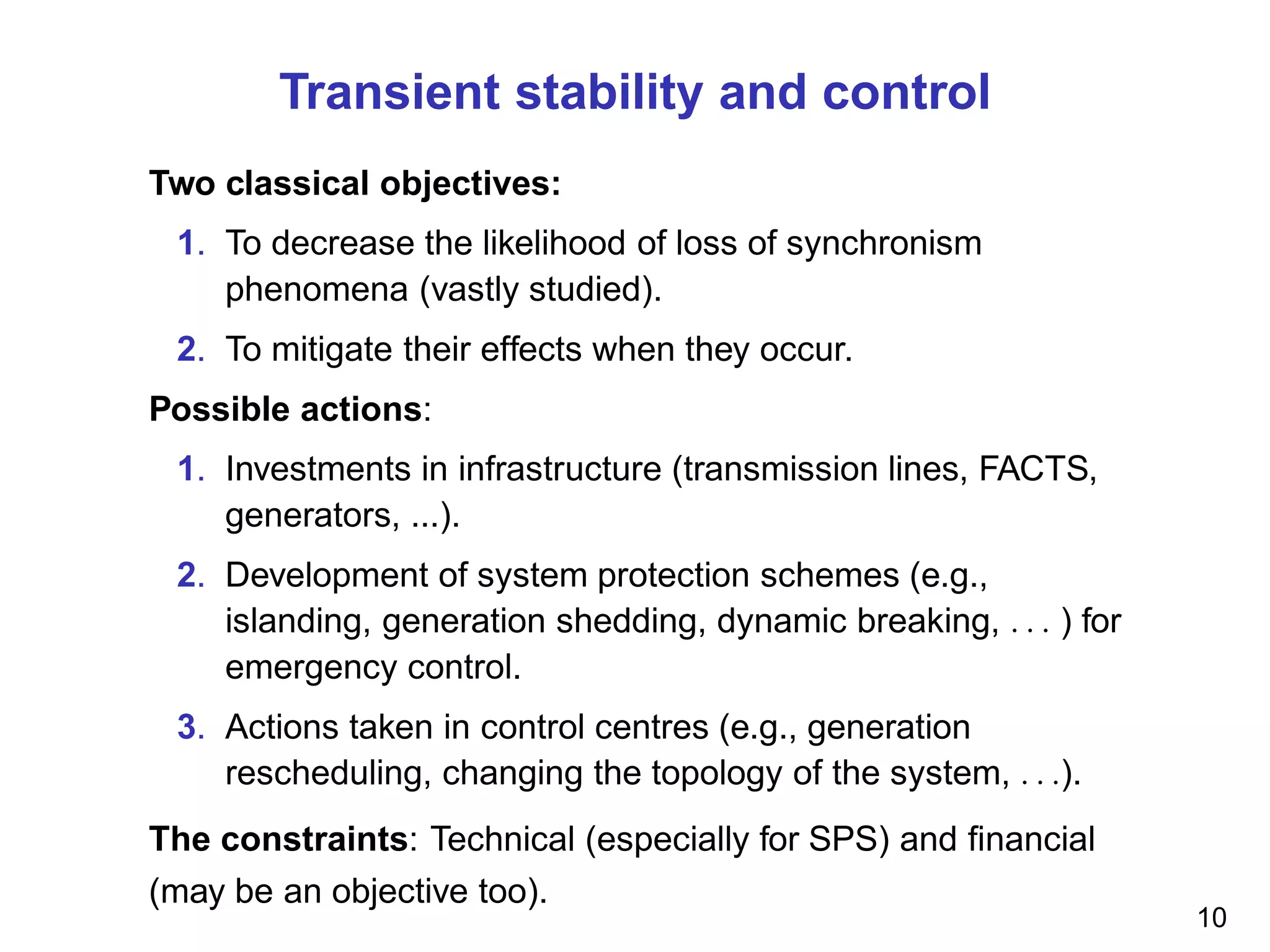 Transient stability and control

Two classical objectives:

1. To decrease the likelihood of loss of synchronism phenomena (vastly studied).

2. To mitigate their effects when they occur.

Possible actions:

1. Investments in infrastructure (transmission lines, FACTS, generators, ...).

2. Development of system protection schemes (e.g., islanding, generation shedding, dynamic breaking, . . . ) for emergency control.

3. Actions taken in control centres (e.g., generation rescheduling, changing the topology of the system, . . .).

The constraints: Technical (especially for SPS) and financial (may be an objective too).

10